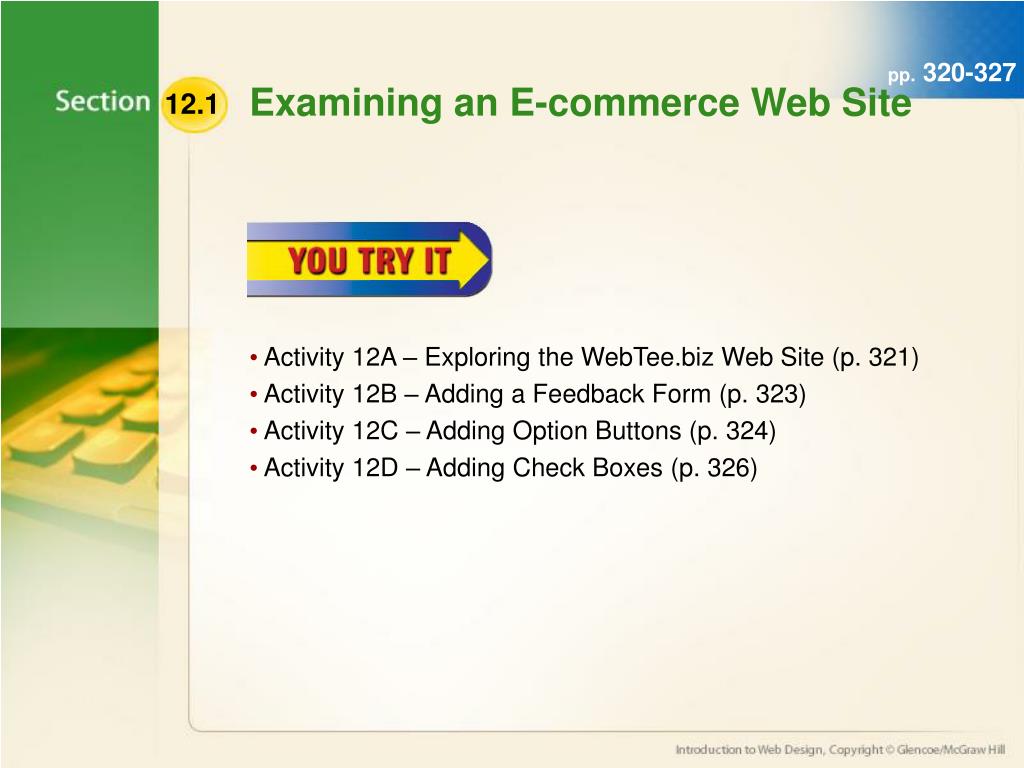 Section 12.1 Examining an E-commerce Web Site

pp. 320-327

YOU TRY IT

• Activity 12A – Exploring the WebTee.biz Web Site (p. 321)
• Activity 12B – Adding a Feedback Form (p. 323)
• Activity 12C – Adding Option Buttons (p. 324)
• Activity 12D – Adding Check Boxes (p. 326)

Introduction to Web Design, Copyright © Glencoe/McGraw Hill